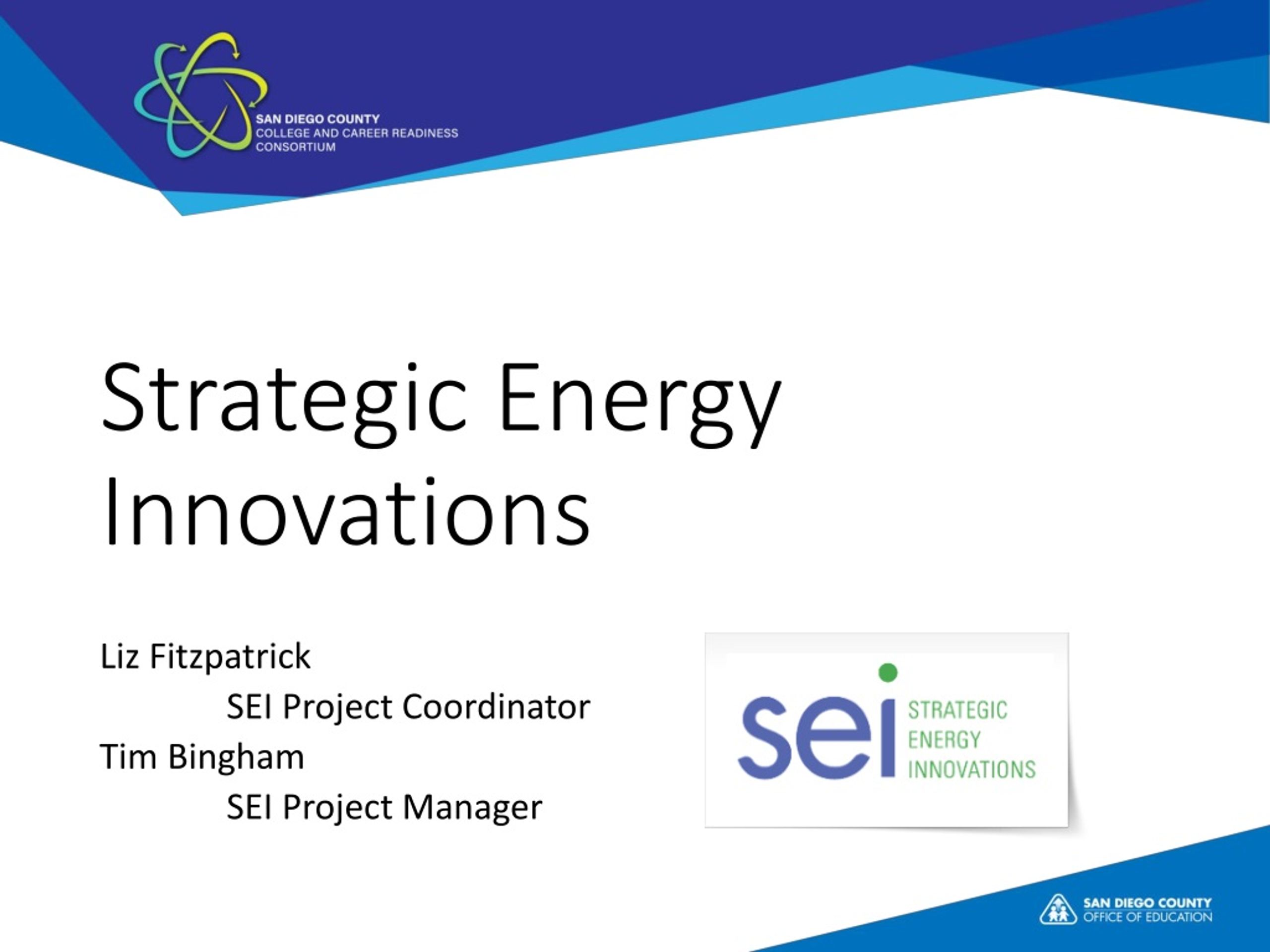 SAN DIEGO COUNTY
COLLEGE AND CAREER READINESS
CONSORTIUM

Strategic Energy Innovations

Liz Fitzpatrick
SEI Project Coordinator
Tim Bingham
SEI Project Manager

sei STRATEGIC ENERGY INNOVATIONS

SAN DIEGO COUNTY
OFFICE OF EDUCATION